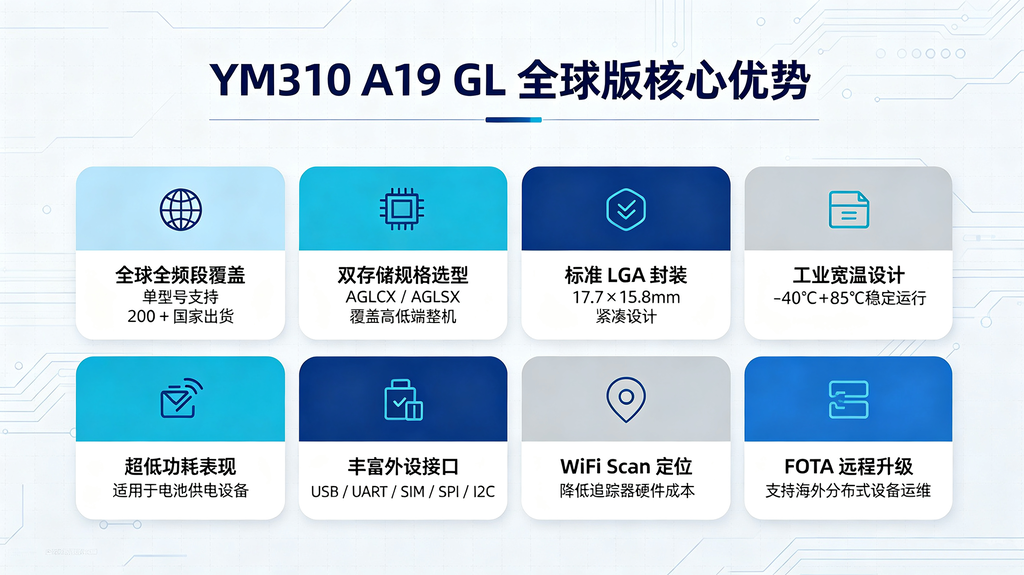 YM310 A19 GL 全球版核心优势

全球全频段覆盖
单型号支持
200 + 国家出货

双存储规格选型
AGLCX / AGLSX
覆盖高低端整机

标准 LGA 封装
17.7 × 15.8mm
紧凑设计

工业宽温设计
-40°C+85°C稳定运行

超低功耗表现
适用于电池供电设备

丰富外设接口
USB / UART / SIM / SPI / I2C

WiFi Scan 定位
降低追踪器硬件成本

FOTA 远程升级
支持海外分布式设备运维